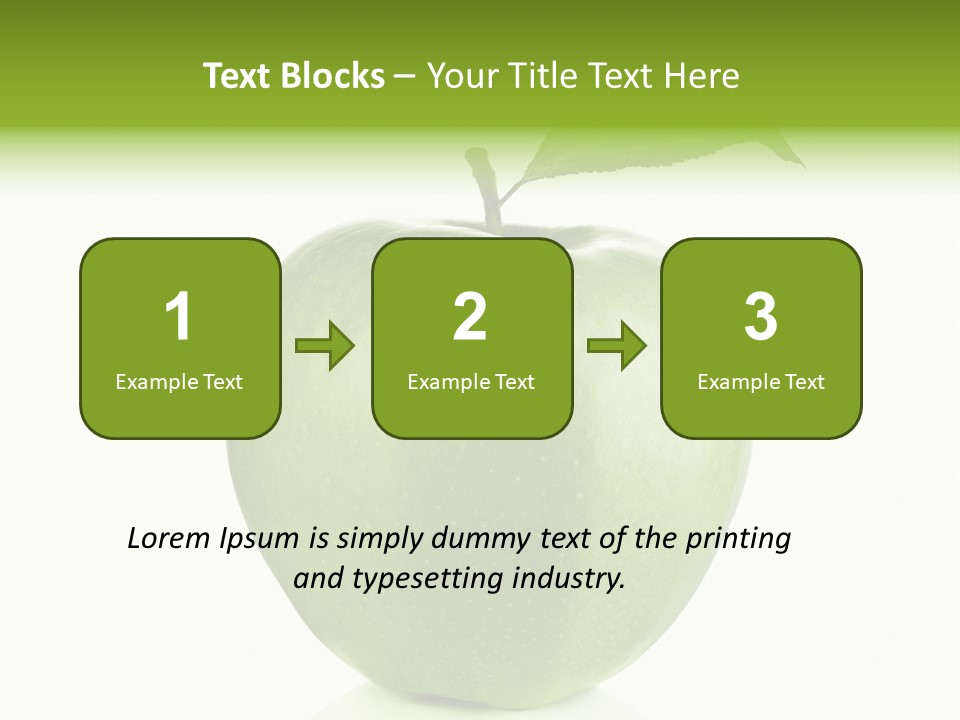 Text Blocks – Your Title Text Here

1
Example Text

2
Example Text

3
Example Text

Lorem Ipsum is simply dummy text of the printing and typesetting industry.